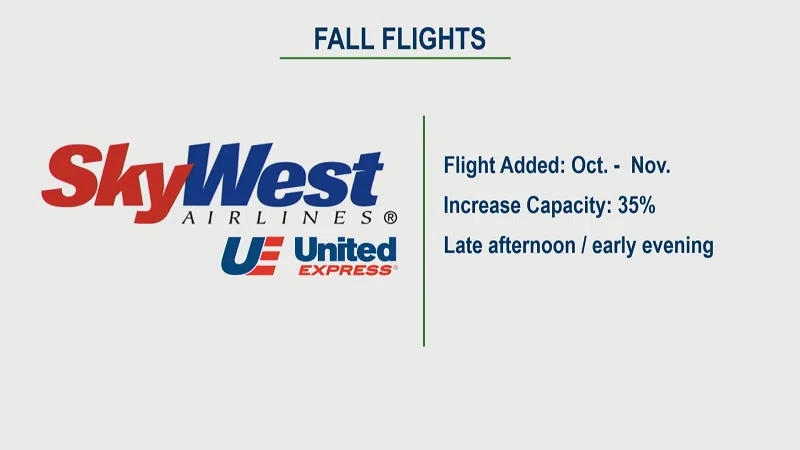 FALL FLIGHTS

SkyWest
AIRLINES®
UE United
EXPRESS®

Flight Added: Oct. - Nov.

Increase Capacity: 35%

Late afternoon / early evening